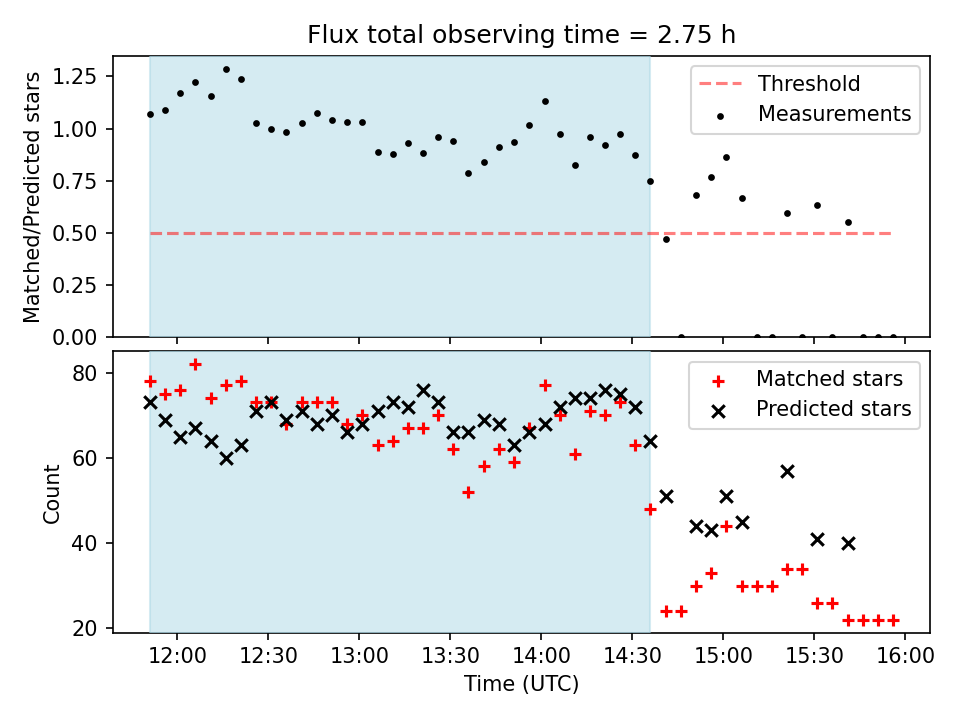 Flux total observing time = 2.75 h

Matched/Predicted stars

1.25
1.00
0.75
0.50
0.25
0.00

Threshold
Measurements

Count

80
60
40
20

Matched stars
Predicted stars

12:00
12:30
13:00
13:30
14:00
14:30
15:00
15:30
16:00

Time (UTC)